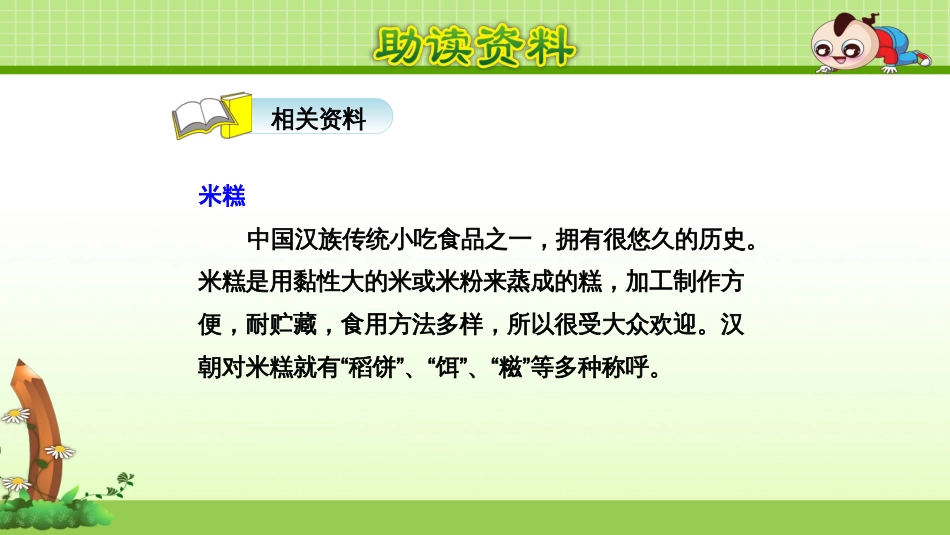 助读资料

相关资料

米糕

中国汉族传统小吃食品之一，拥有很悠久的历史。米糕是用黏性大的米或米粉来蒸成的糕，加工制作方便，耐贮藏，食用方法多样，所以很受大众欢迎。汉朝对米糕就有“稻饼”、“饵”、“糍”等多种称呼。